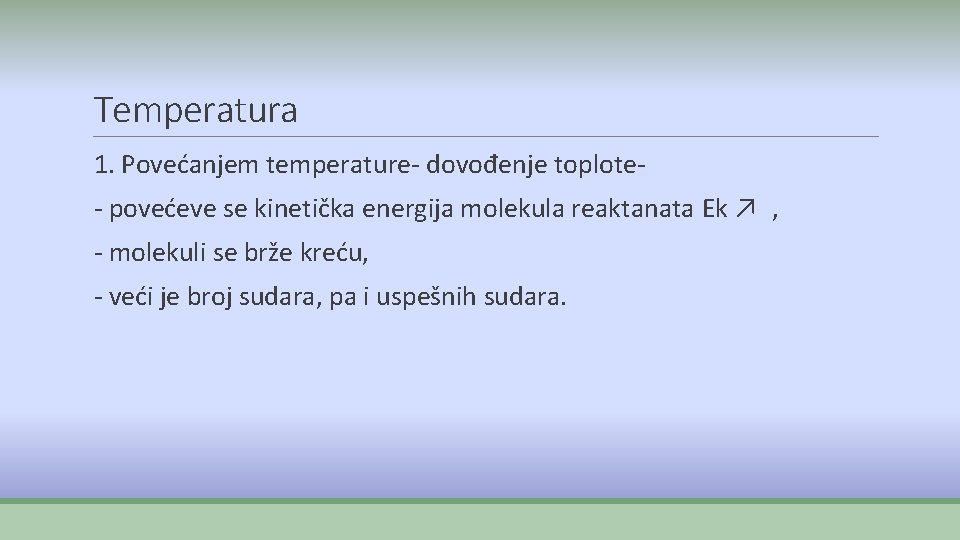 Temperatura

1. Povećanjem temperature- dovođenje toplote-

- povećeve se kinetička energija molekula reaktanata Ek ↗ ,

- molekuli se brže kreću,

- veći je broj sudara, pa i uspešnih sudara.